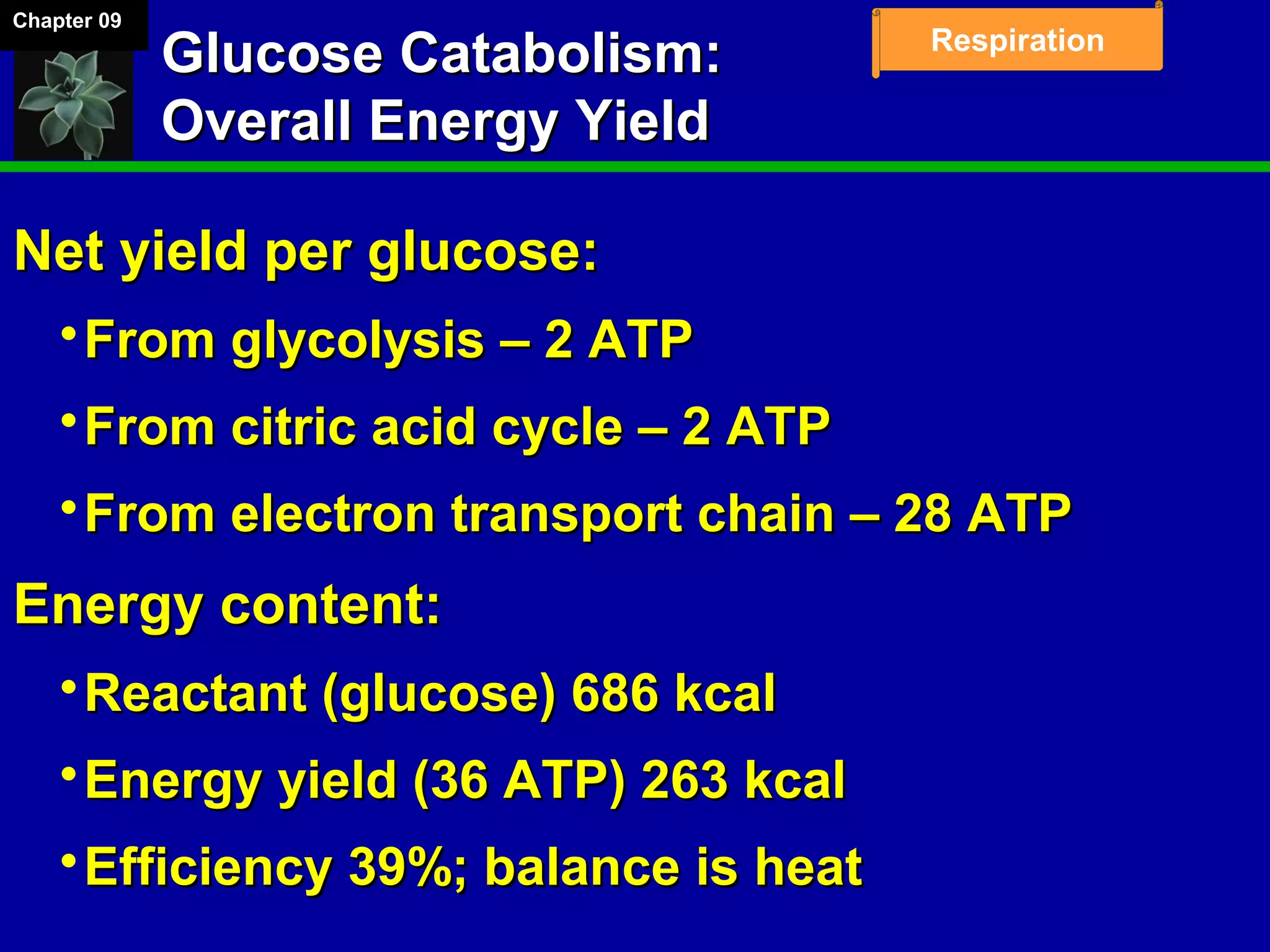 Chapter 09

Glucose Catabolism: Overall Energy Yield

Respiration

Net yield per glucose:

• From glycolysis – 2 ATP

• From citric acid cycle – 2 ATP

• From electron transport chain – 28 ATP

Energy content:

• Reactant (glucose) 686 kcal

• Energy yield (36 ATP) 263 kcal

• Efficiency 39%; balance is heat